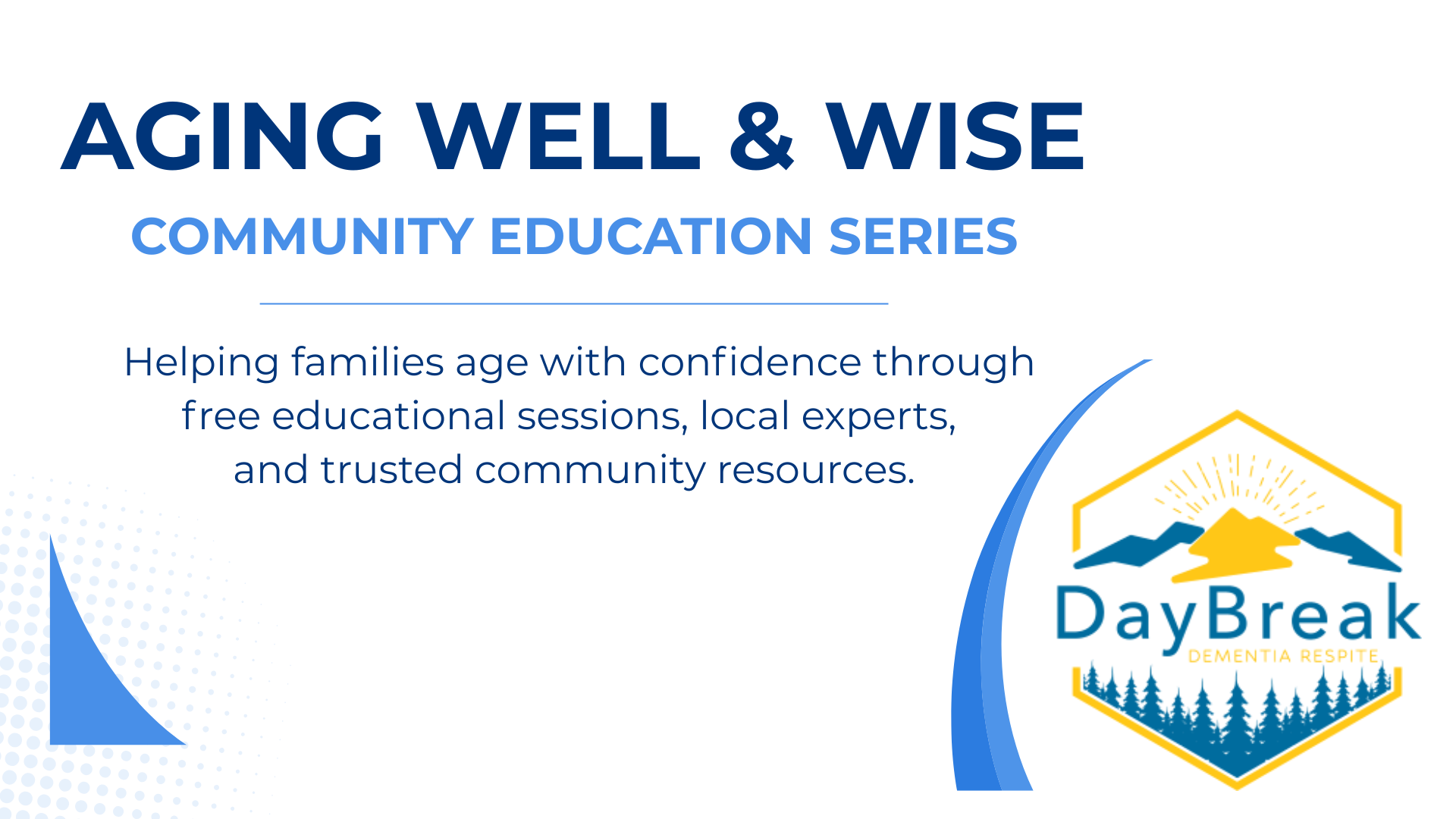 AGING WELL & WISE

COMMUNITY EDUCATION SERIES

Helping families age with confidence through free educational sessions, local experts, and trusted community resources.

DayBreak
DEMENTIA RESPITE